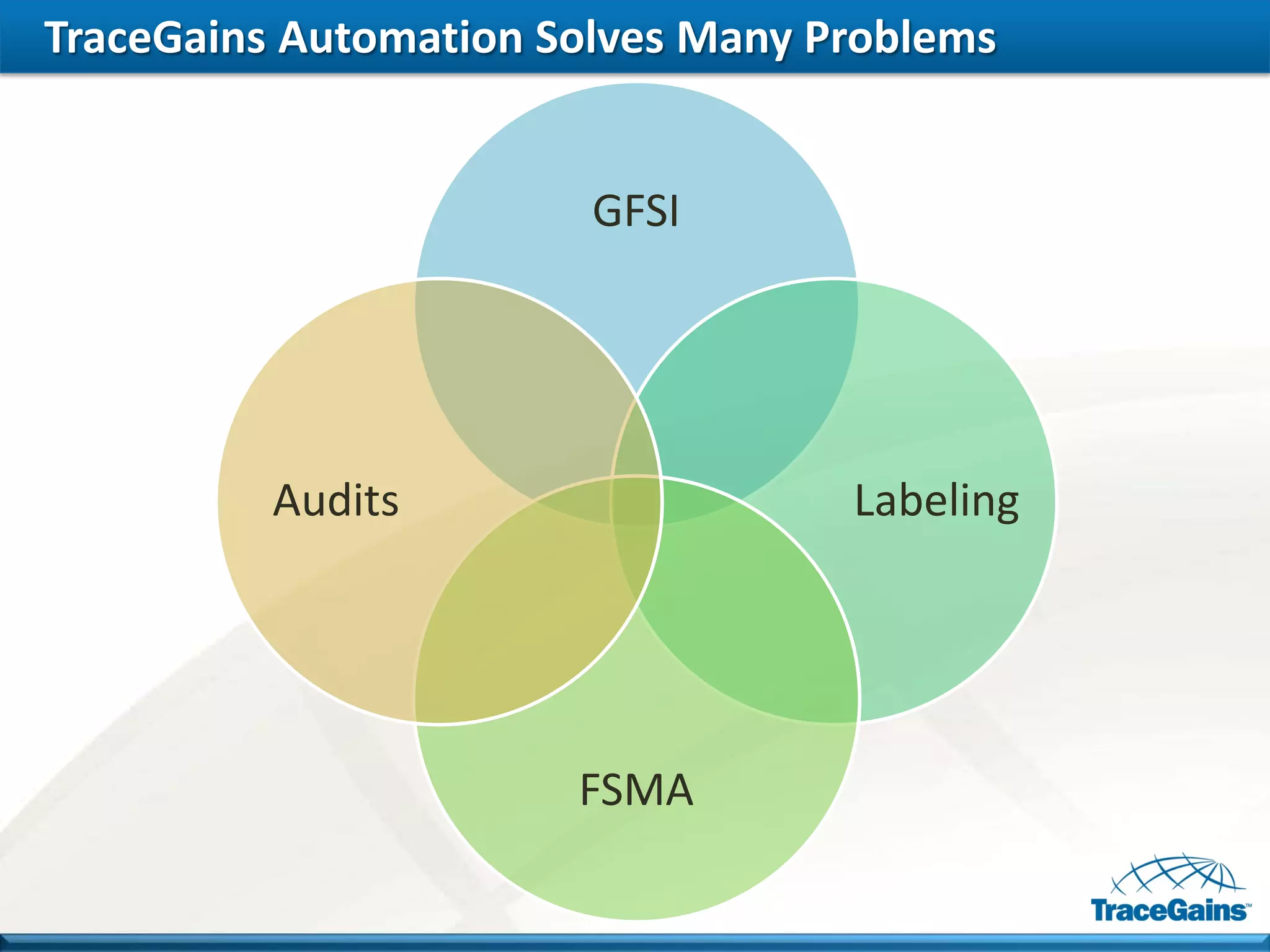 TraceGains Automation Solves Many Problems

GFSI

Audits

Labeling

FSMA

TraceGains™